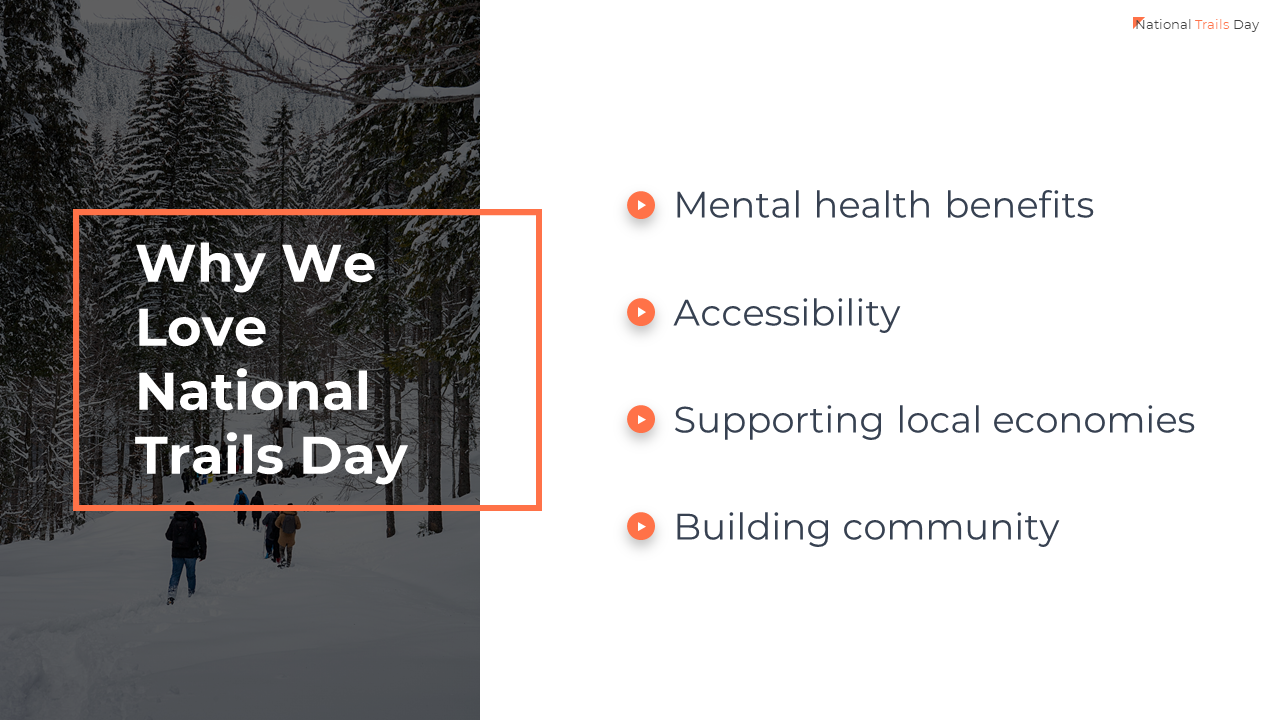 National Trails Day

Why We Love National Trails Day

Mental health benefits

Accessibility

Supporting local economies

Building community